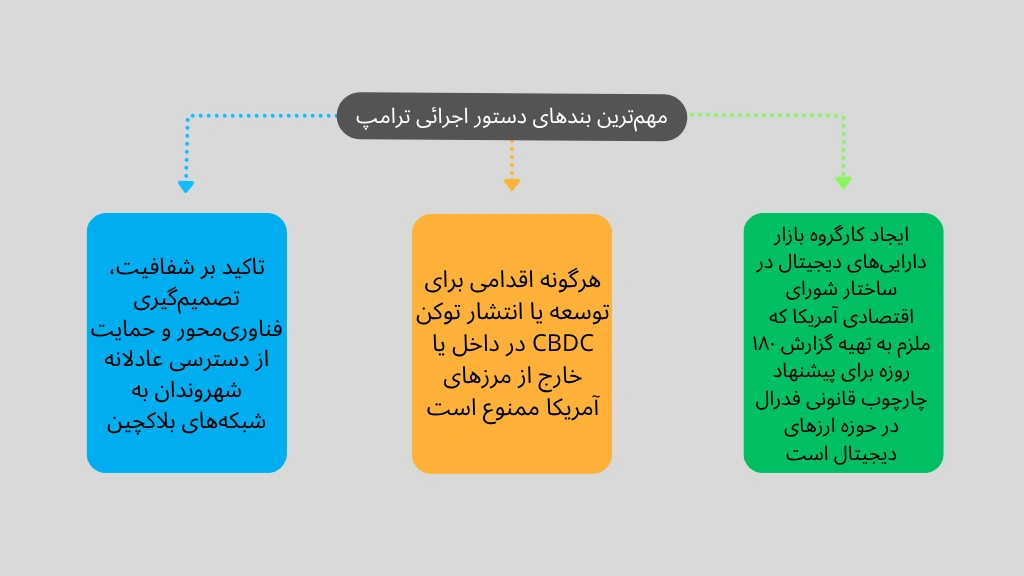 مهم‌ترین بندهای دستور اجرائی ترامپ

ایجاد کارگروه بازار دارایی‌های دیجیتال در ساختار شورای اقتصادی آمریکا که ملزم به تهیه گزارش ۱۸۰ روزه برای پیشنهاد چارچوب قانونی فدرال در حوزه ارزهای دیجیتال است

هرگونه اقدامی برای توسعه یا انتشار توکن CBDC در داخل یا خارج از مرزهای آمریکا ممنوع است

تاکید بر شفافیت، تصمیم‌گیری فناوری‌محور و حمایت از دسترسی عادلانه شهروندان به شبکه‌های بلاکچین